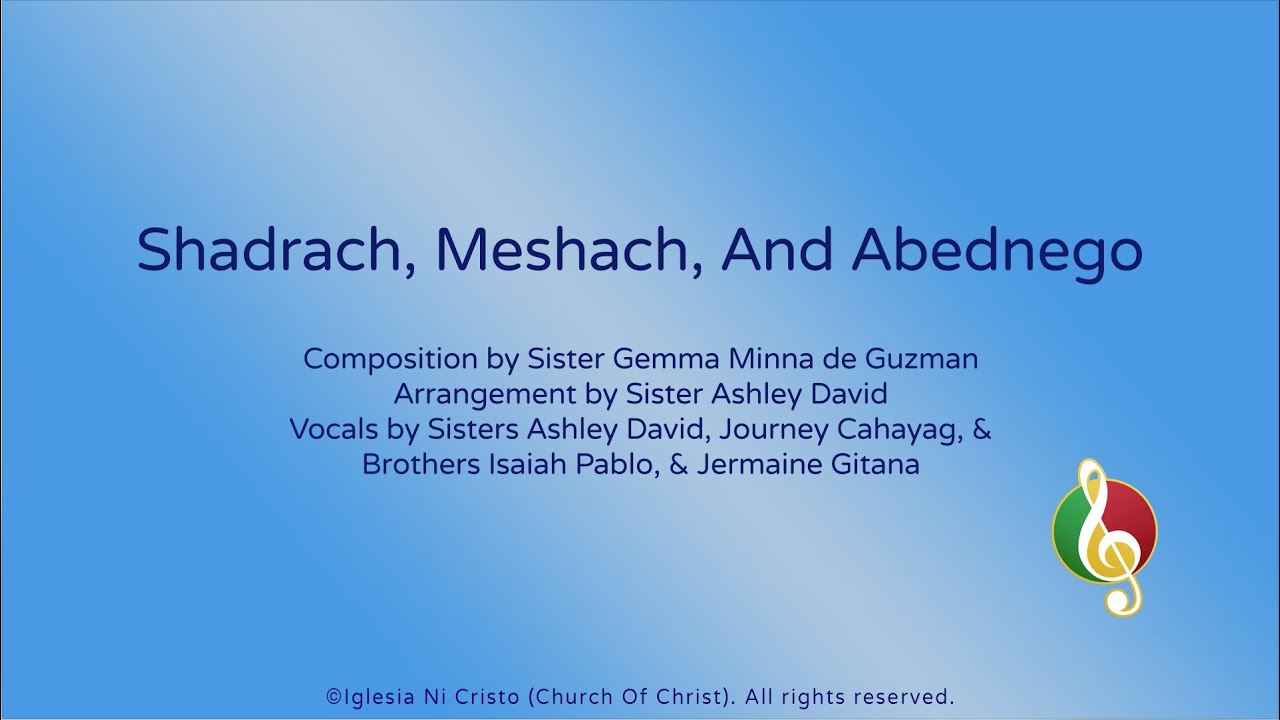 Shadrach, Meshach, And Abednego

Composition by Sister Gemma Minna de Guzman
Arrangement by Sister Ashley David
Vocals by Sisters Ashley David, Journey Cahayag, & Brothers Isaiah Pablo, & Jermaine Gitana

©Iglesia Ni Cristo (Church Of Christ). All rights reserved.